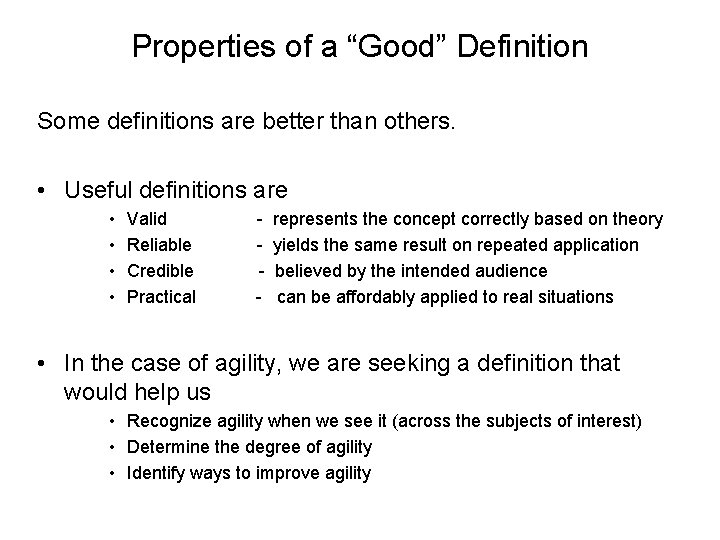 Properties of a “Good” Definition

Some definitions are better than others.

• Useful definitions are
  • Valid - represents the concept correctly based on theory
  • Reliable - yields the same result on repeated application
  • Credible - believed by the intended audience
  • Practical - can be affordably applied to real situations

• In the case of agility, we are seeking a definition that would help us
  • Recognize agility when we see it (across the subjects of interest)
  • Determine the degree of agility
  • Identify ways to improve agility